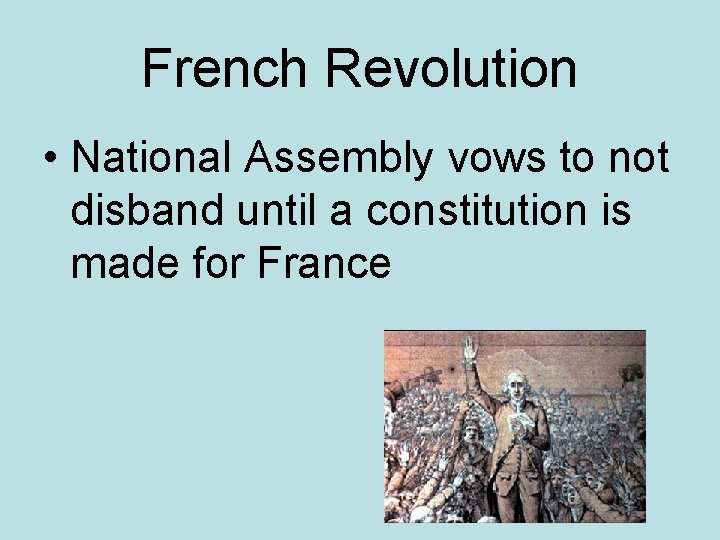 French Revolution

• National Assembly vows to not disband until a constitution is made for France